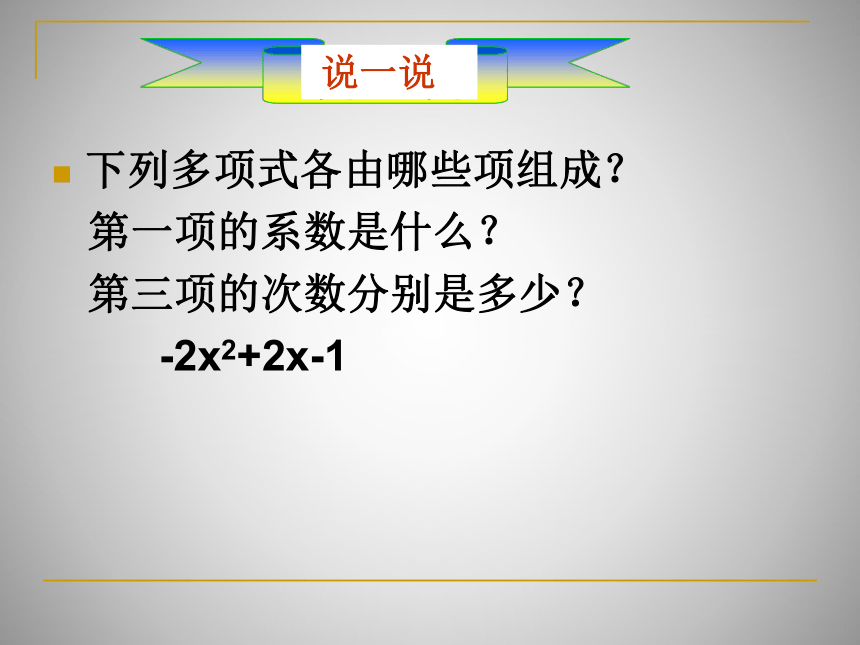 说一说

下列多项式各由哪些项组成？
第一项的系数是什么？
第三项的次数分别是多少？

$-2x^2+2x-1$